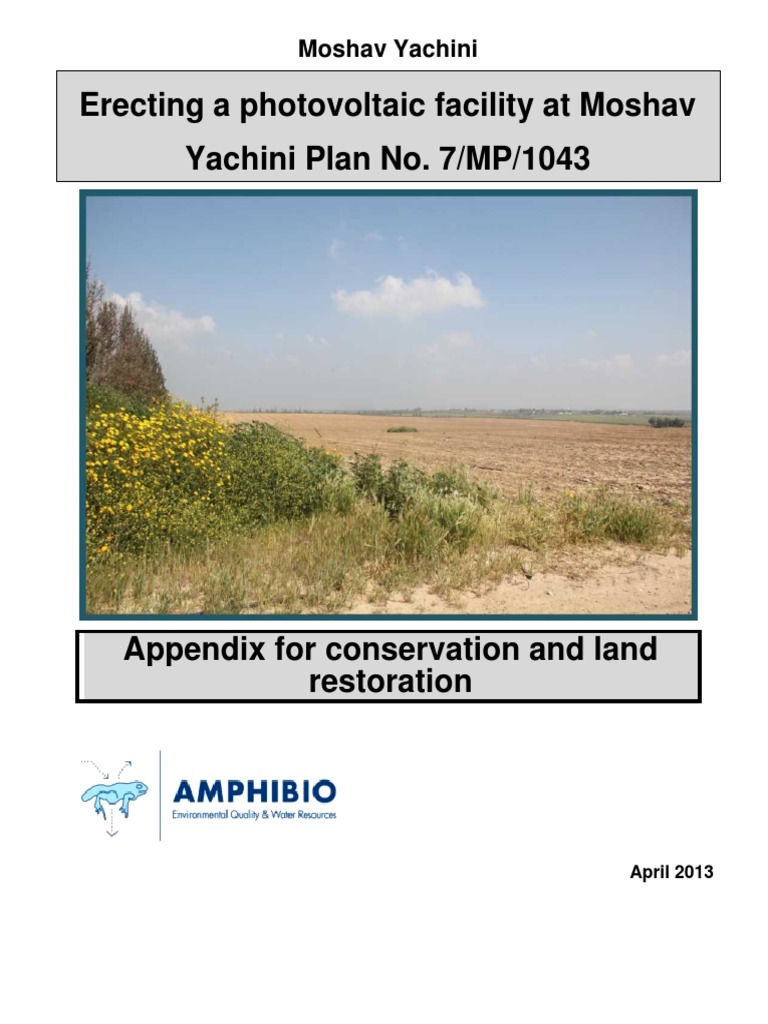 Moshav Yachini

Erecting a photovoltaic facility at Moshav Yachini Plan No. 7/MP/1043

Appendix for conservation and land restoration

AMPHIBIO
Environmental Quality & Water Resources

April 2013